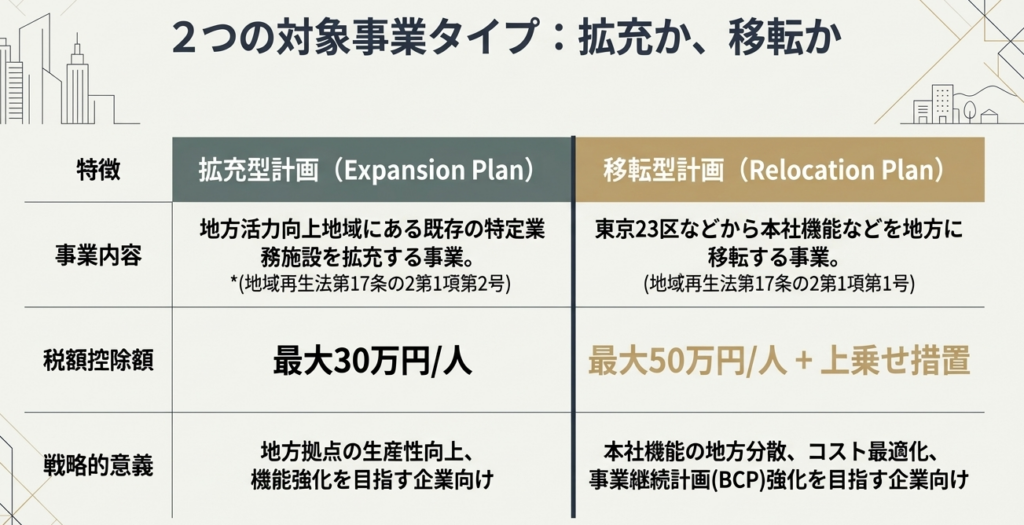 2つの対象事業タイプ：拡充か、移転か

| 特徴 | 拡充型計画（Expansion Plan） | 移転型計画（Relocation Plan） |
|---|---|---|
| 事業内容 | 地方活力向上地域にある既存の特定業務施設を拡充する事業。 *(地域再生法第17条の2第1項第2号) | 東京23区などから本社機能などを地方に移転する事業。 (地域再生法第17条の2第1項第1号) |
| 税額控除額 | 最大30万円/人 | 最大50万円/人 + 上乗せ措置 |
| 戦略的意義 | 地方拠点の生産性向上、機能強化を目指す企業向け | 本社機能の地方分散、コスト最適化、事業継続計画(BCP)強化を目指す企業向け |